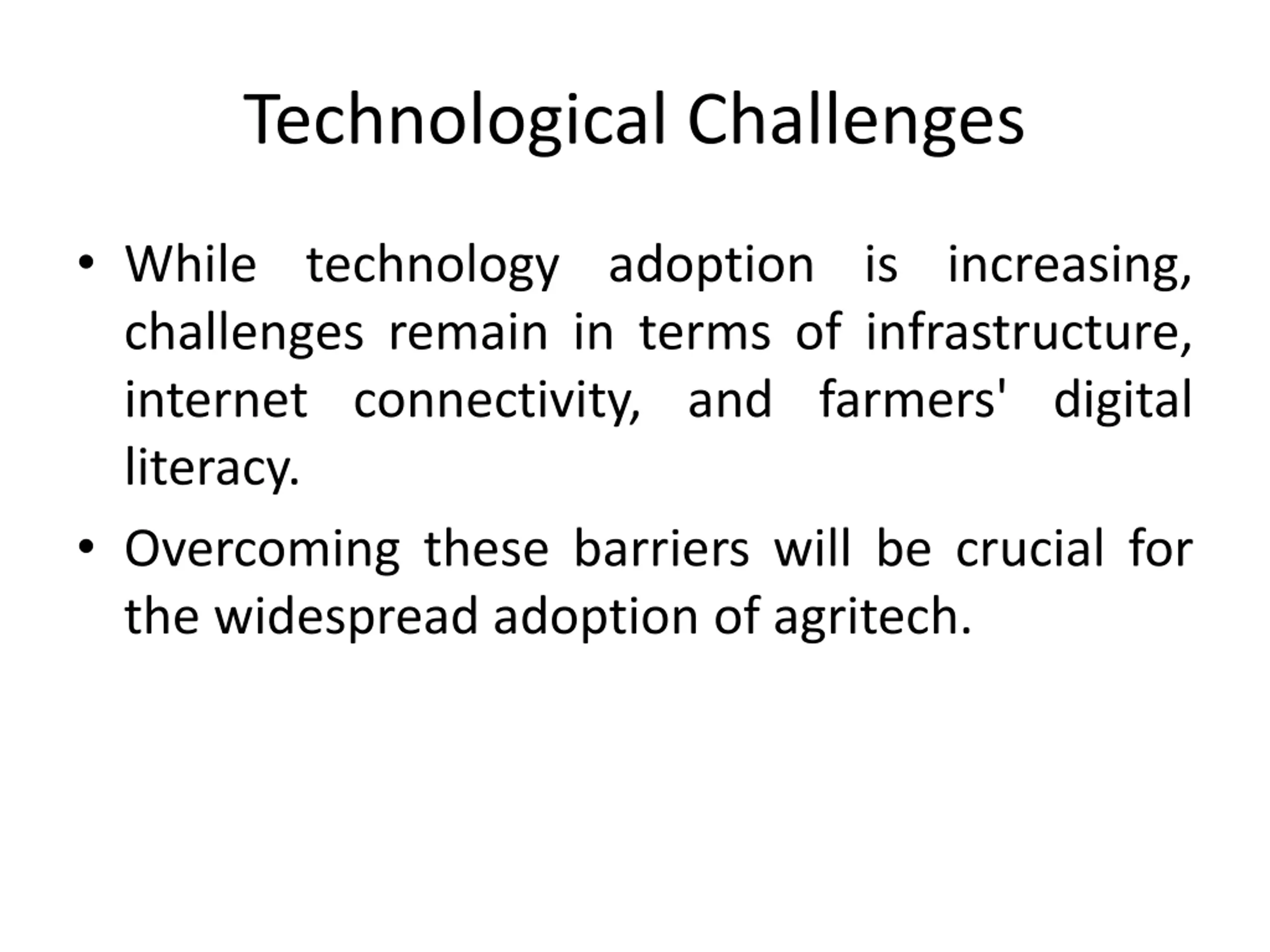 Technological Challenges

• While technology adoption is increasing, challenges remain in terms of infrastructure, internet connectivity, and farmers' digital literacy.

• Overcoming these barriers will be crucial for the widespread adoption of agritech.